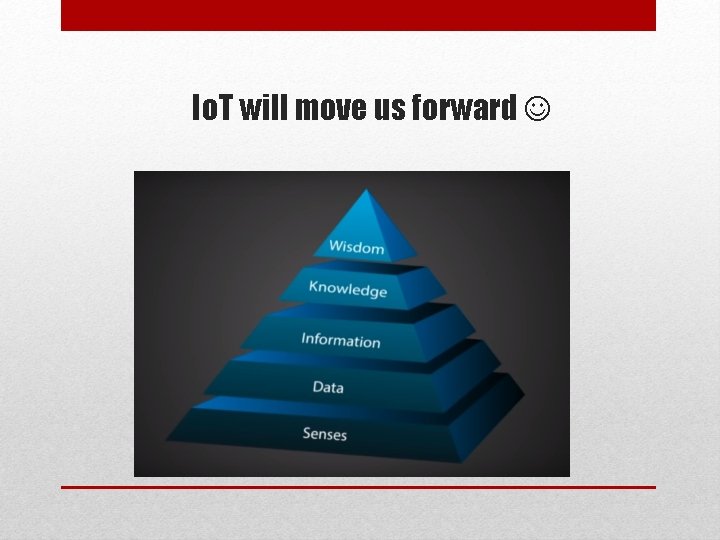 IoT will move us forward ☺

Wisdom

Knowledge

Information

Data

Senses